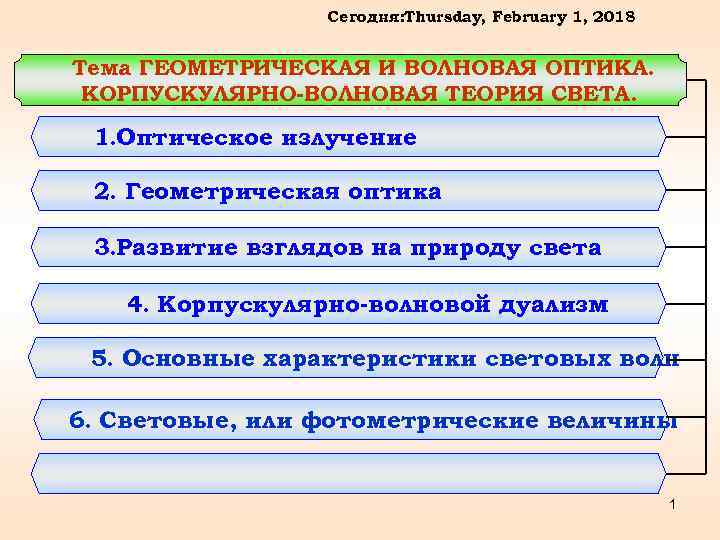 Сегодня:Thursday, February 1, 2018

Тема ГЕОМЕТРИЧЕСКАЯ И ВОЛНОВАЯ ОПТИКА. КОРПУСКУЛЯРНО-ВОЛНОВАЯ ТЕОРИЯ СВЕТА.

1.Оптическое излучение

2. Геометрическая оптика

3.Развитие взглядов на природу света

4. Корпускулярно-волновой дуализм

5. Основные характеристики световых волн

6. Световые, или фотометрические величины

1